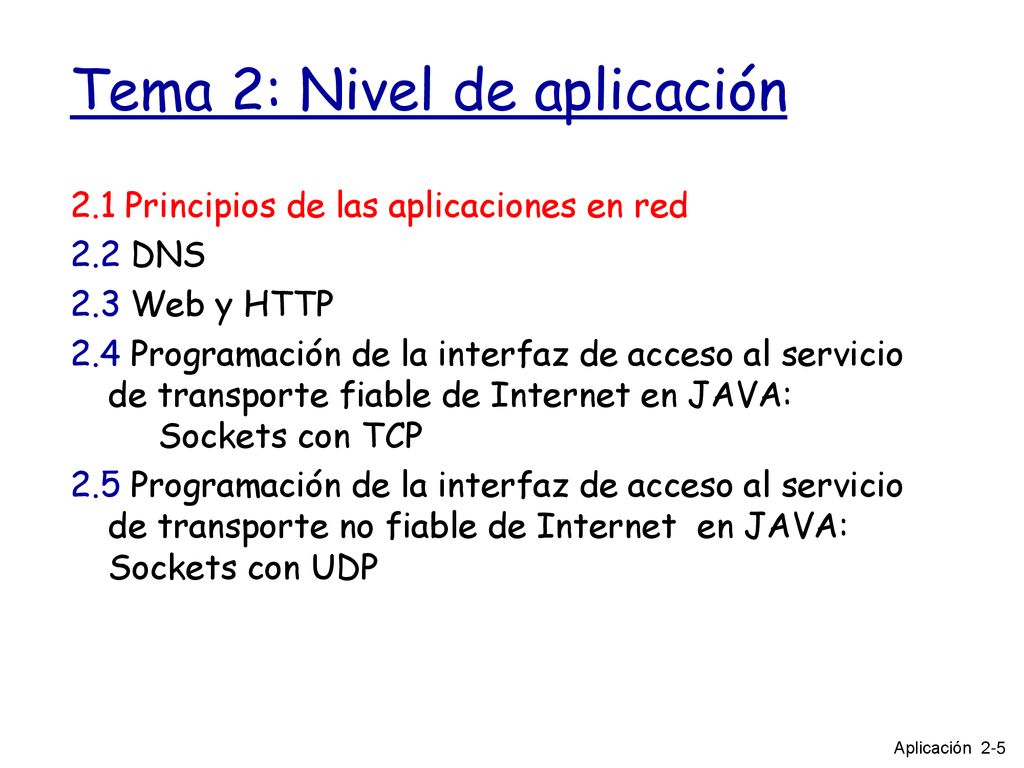 Tema 2: Nivel de aplicación

2.1 Principios de las aplicaciones en red

2.2 DNS

2.3 Web y HTTP

2.4 Programación de la interfaz de acceso al servicio de transporte fiable de Internet en JAVA: Sockets con TCP

2.5 Programación de la interfaz de acceso al servicio de transporte no fiable de Internet en JAVA: Sockets con UDP

Aplicación 2-5